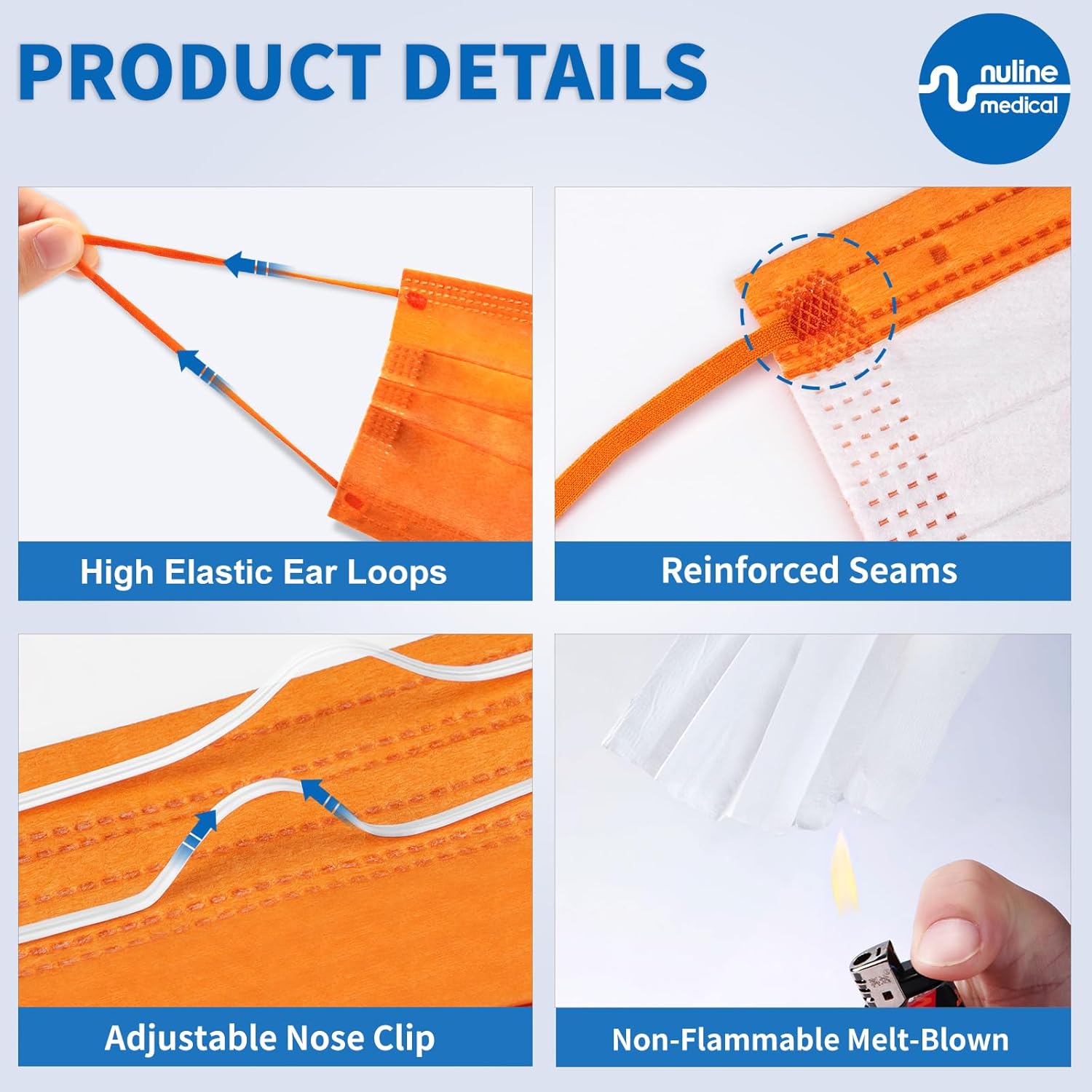 PRODUCT DETAILS

nuline medical

High Elastic Ear Loops

Reinforced Seams

Adjustable Nose Clip

Non-Flammable Melt-Blown